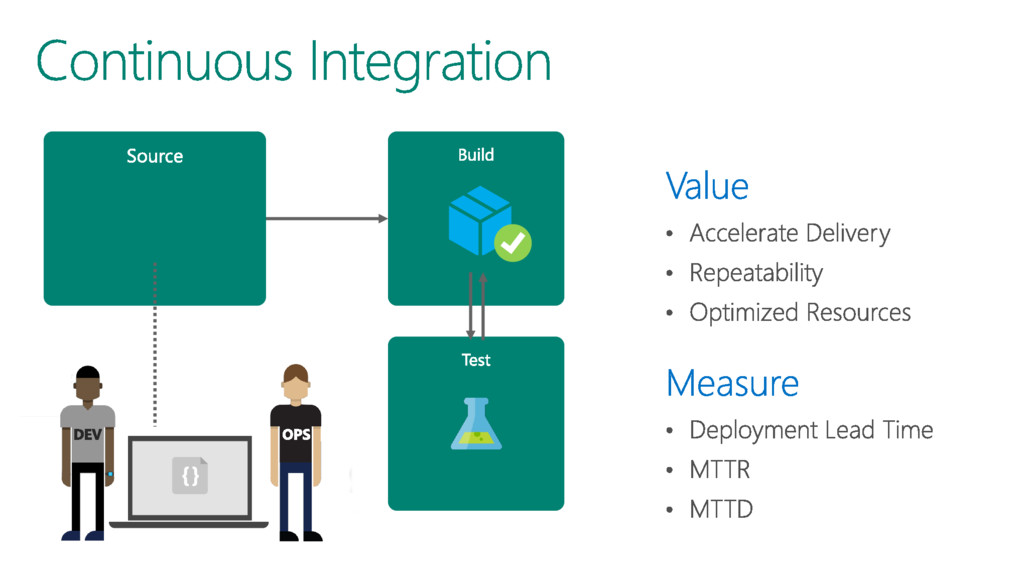 Continuous Integration

Source

Build

Test

DEV

OPS

{}

Value
• Accelerate Delivery
• Repeatability
• Optimized Resources

Measure
• Deployment Lead Time
• MTTR
• MTTD